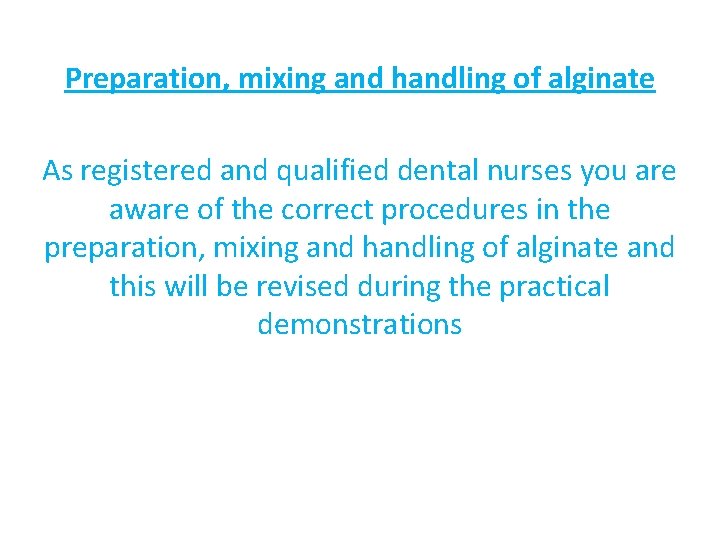 Preparation, mixing and handling of alginate

As registered and qualified dental nurses you are aware of the correct procedures in the preparation, mixing and handling of alginate and this will be revised during the practical demonstrations